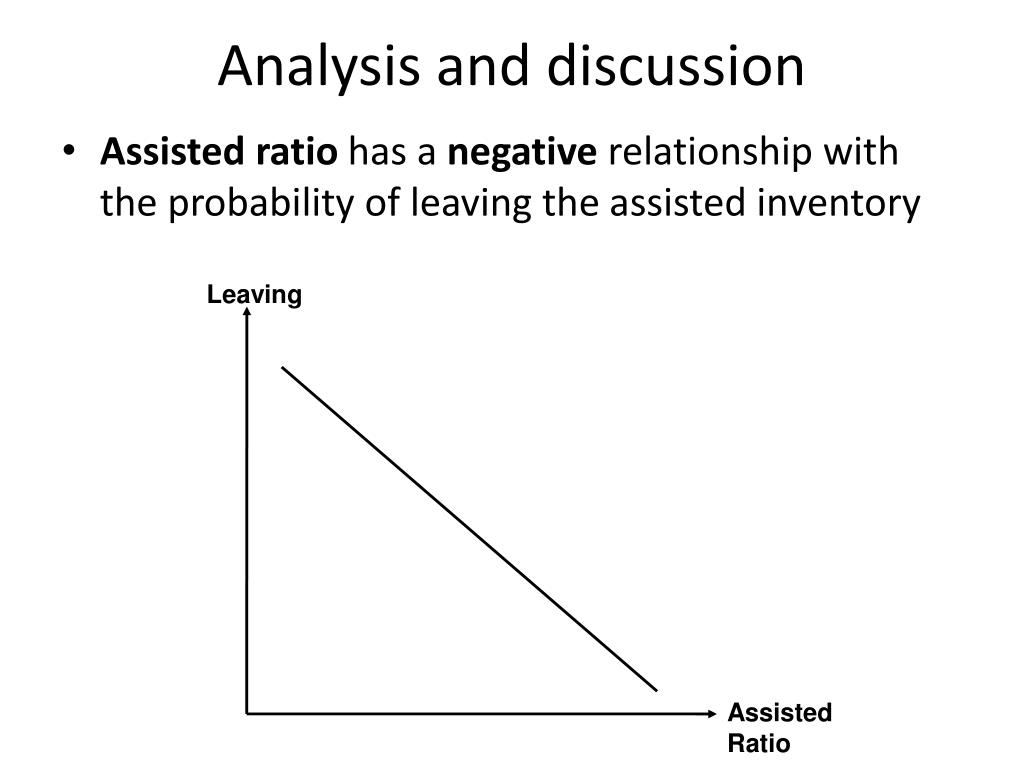 Analysis and discussion

• Assisted ratio has a negative relationship with the probability of leaving the assisted inventory

Leaving

Assisted Ratio